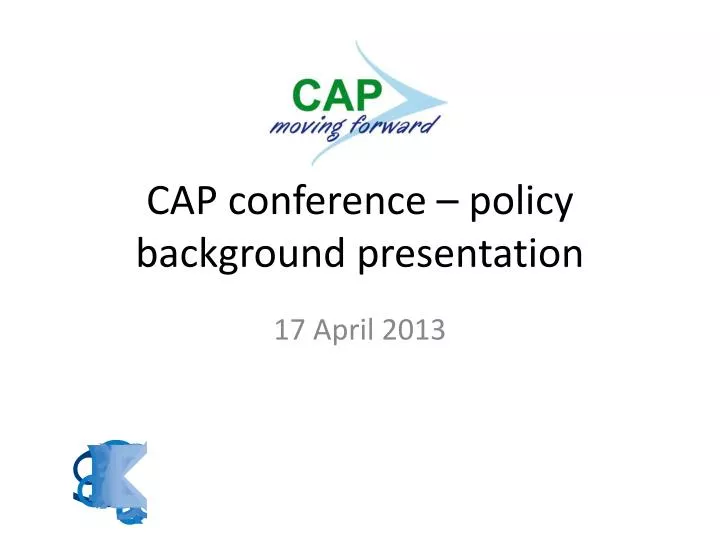 CAP
moving forward

CAP conference – policy background presentation

17 April 2013